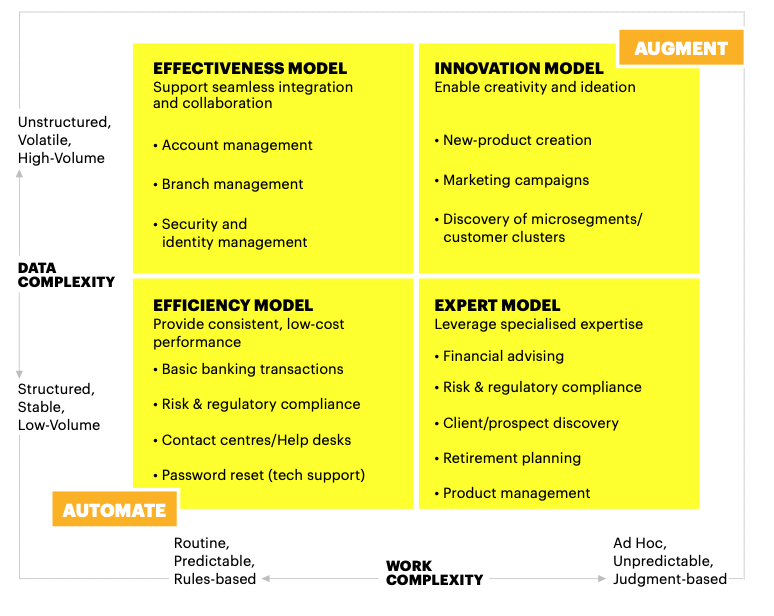 AUGMENT

Unstructured, Volatile, High-Volume

DATA COMPLEXITY

Structured, Stable, Low-Volume

EFFECTIVENESS MODEL
Support seamless integration and collaboration

• Account management

• Branch management

• Security and identity management

INNOVATION MODEL
Enable creativity and ideation

• New-product creation

• Marketing campaigns

• Discovery of microsegments/ customer clusters

EFFICIENCY MODEL
Provide consistent, low-cost performance

• Basic banking transactions

• Risk & regulatory compliance

• Contact centres/Help desks

• Password reset (tech support)

EXPERT MODEL
Leverage specialised expertise

• Financial advising

• Risk & regulatory compliance

• Client/prospect discovery

• Retirement planning

• Product management

AUTOMATE

Routine, Predictable, Rules-based

WORK COMPLEXITY

Ad Hoc, Unpredictable, Judgment-based